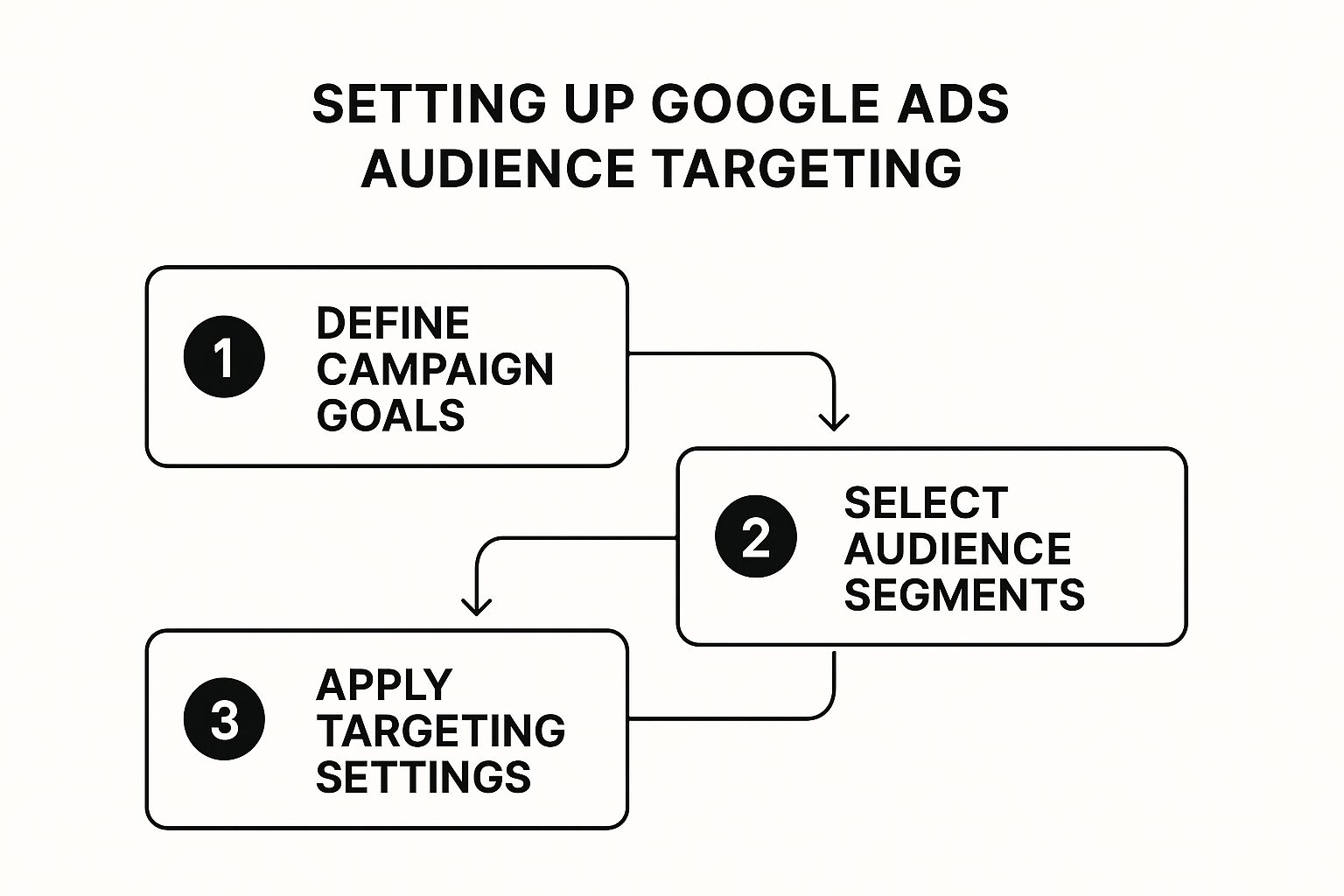 SETTING UP GOOGLE ADS AUDIENCE TARGETING

1 DEFINE CAMPAIGN GOALS

2 SELECT AUDIENCE SEGMENTS

3 APPLY TARGETING SETTINGS